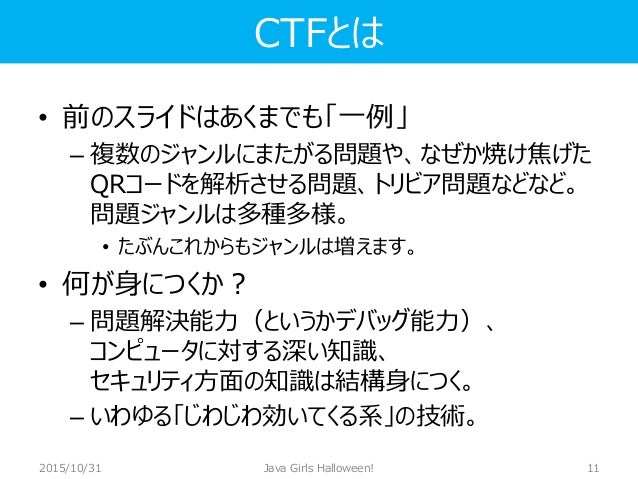 CTFとは

• 前のスライドはあくまでも「一例」

– 複数のジャンルにまたがる問題や、なぜか焼け焦げたQRコードを解析させる問題、トリビア問題などなど。問題ジャンルは多種多様。

• たぶんこれからもジャンルは増えます。

• 何が身につくか？

– 問題解決能力（というかデバッグ能力）、コンピュータに対する深い知識、セキュリティ方面の知識は結構身につく。

– いわゆる「じわじわ効いてくる系」の技術。

2015/10/31 Java Girls Halloween! 11